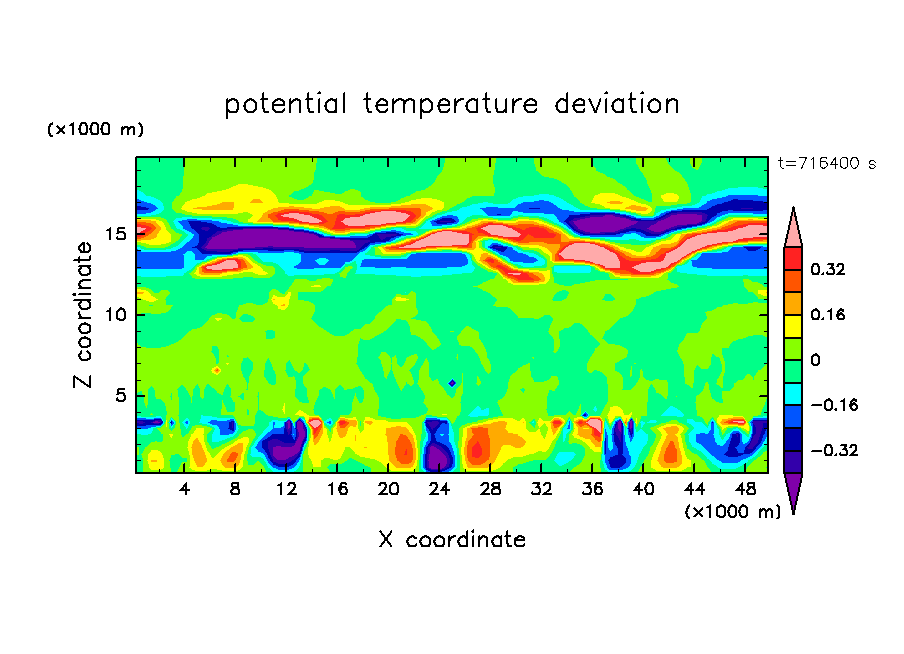 potential temperature deviation

(×1000 m)

t=716400 s

Z coordinate

15
10
5

4 8 12 16 20 24 28 32 36 40 44 48

(×1000 m)

X coordinate

0.32
0.16
0
−0.16
−0.32